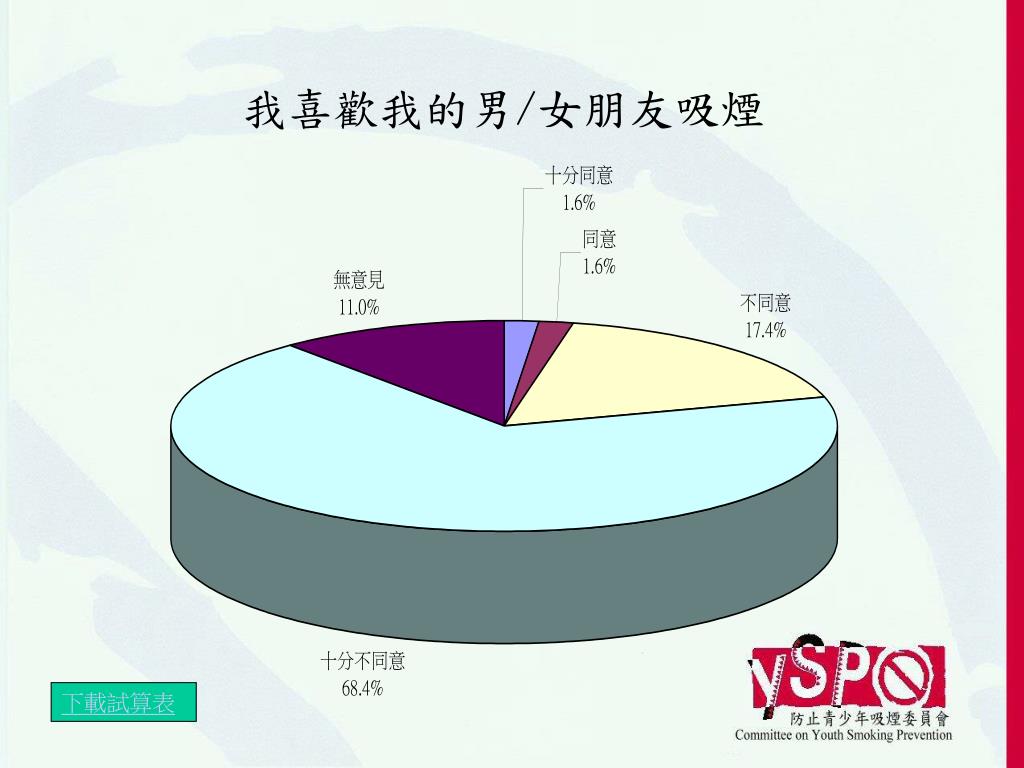 我喜歡我的男/女朋友吸煙

十分同意
1.6%

同意
1.6%

不同意
17.4%

無意見
11.0%

十分不同意
68.4%

下載試算表

YSP

防止青少年吸煙委員會
Committee on Youth Smoking Prevention